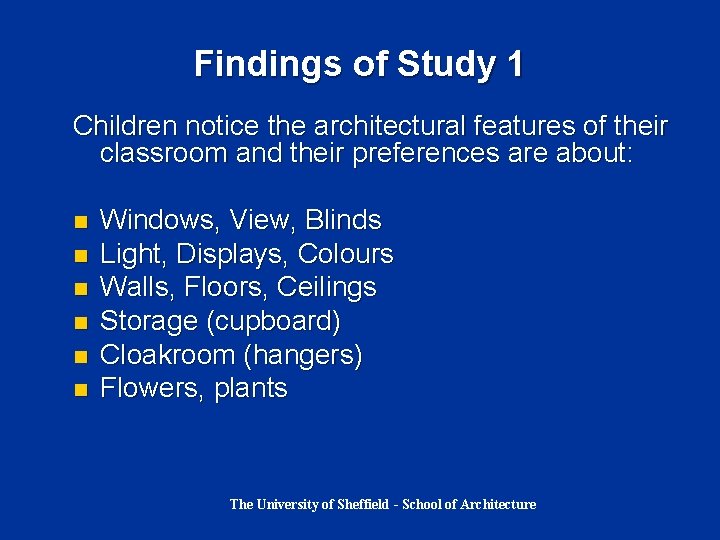 Findings of Study 1

Children notice the architectural features of their classroom and their preferences are about:

- Windows, View, Blinds
- Light, Displays, Colours
- Walls, Floors, Ceilings
- Storage (cupboard)
- Cloakroom (hangers)
- Flowers, plants

The University of Sheffield - School of Architecture